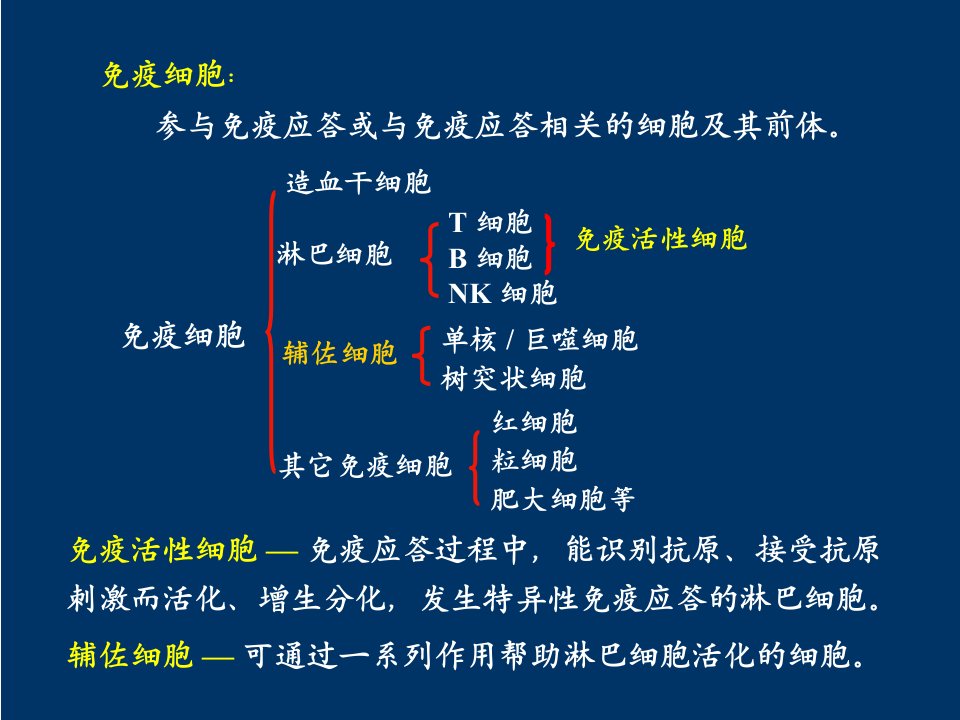 免疫细胞：

参与免疫应答或与免疫应答相关的细胞及其前体。

免疫细胞

造血干细胞

淋巴细胞

T 细胞

B 细胞

NK 细胞

免疫活性细胞

辅佐细胞

单核 / 巨噬细胞

树突状细胞

其它免疫细胞

红细胞

粒细胞

肥大细胞等

免疫活性细胞 — 免疫应答过程中，能识别抗原、接受抗原刺激而活化、增生分化，发生特异性免疫应答的淋巴细胞。

辅佐细胞 — 可通过一系列作用帮助淋巴细胞活化的细胞。